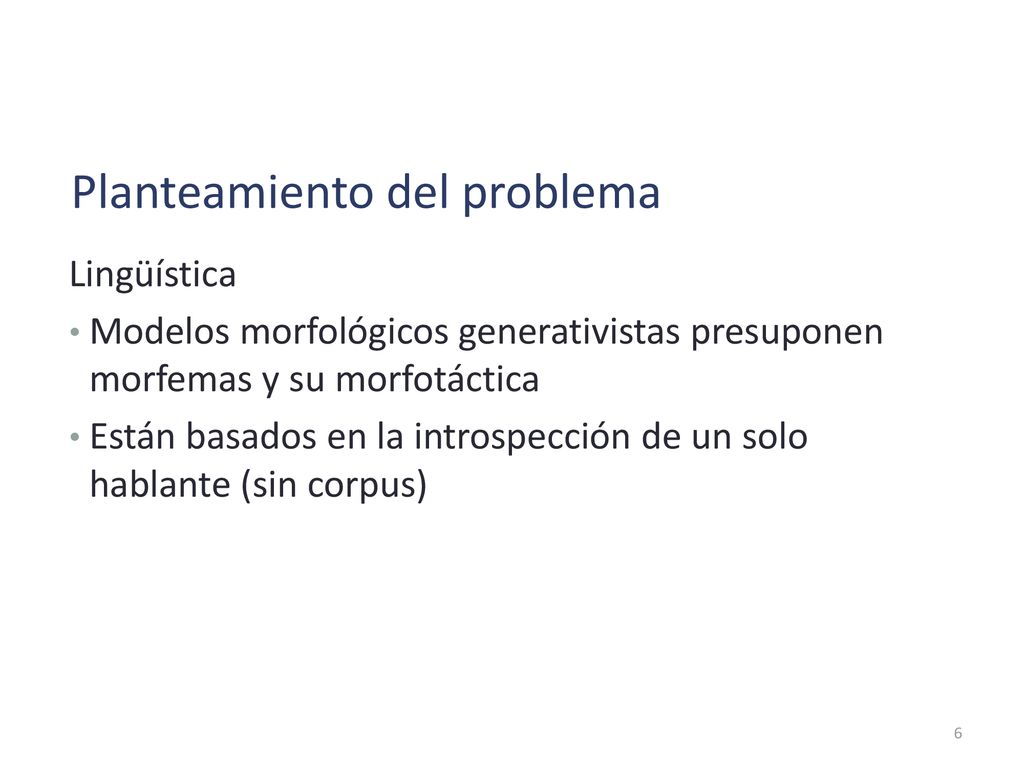 Planteamiento del problema

Lingüística

• Modelos morfológicos generativistas presuponen morfemas y su morfotáctica

• Están basados en la introspección de un solo hablante (sin corpus)

6